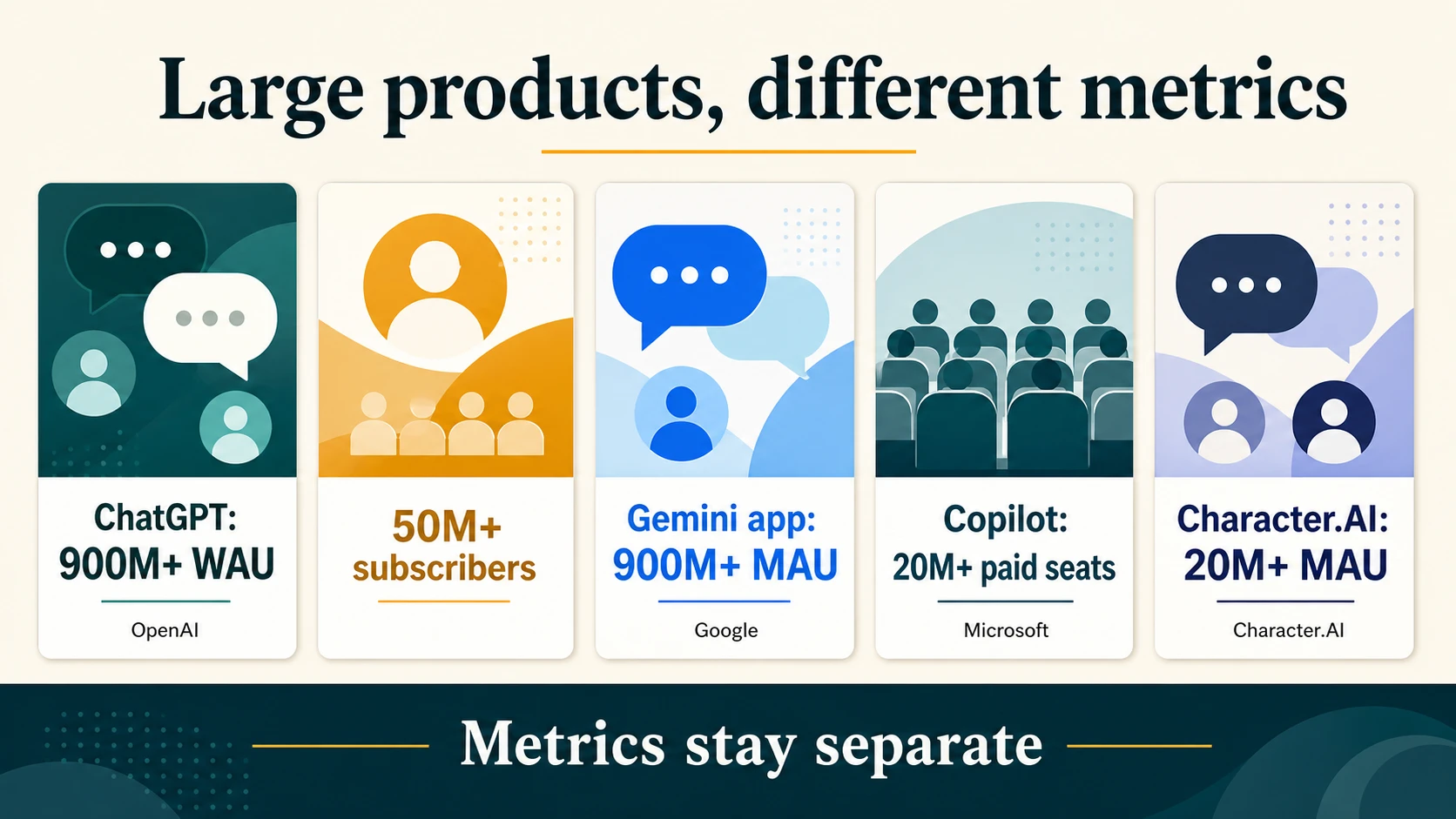 Large products, different metrics

ChatGPT:
900M+ WAU

OpenAI

50M+
subscribers

Gemini app:
900M+ MAU

Google

Copilot:
20M+ paid seats

Microsoft

Character.AI:
20M+ MAU

Character.AI

Metrics stay separate